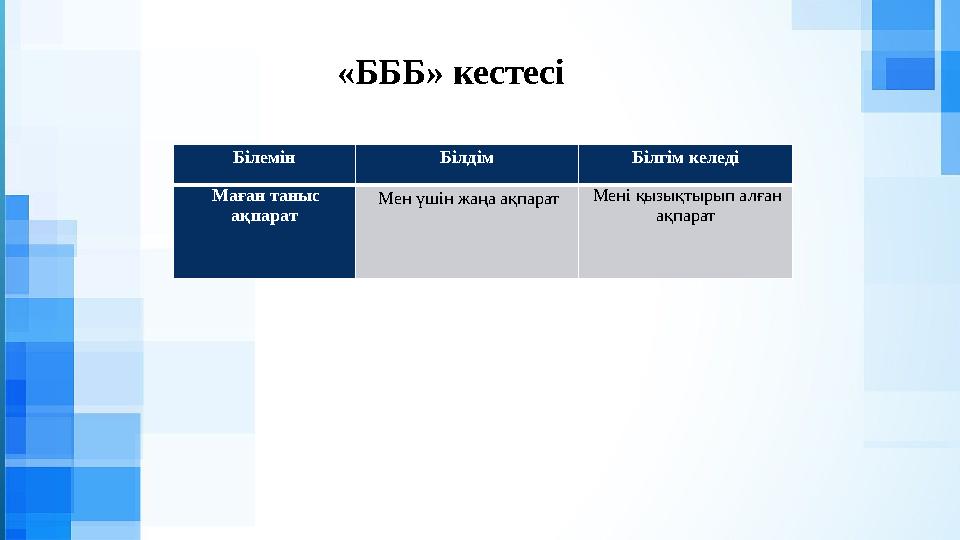 «БББ» кестесі

| Білемін | Білдім | Білгім келеді |
|---|---|---|
| Маған таныс ақпарат | Мен үшін жаңа ақпарат | Мені қызықтырып алған ақпарат |